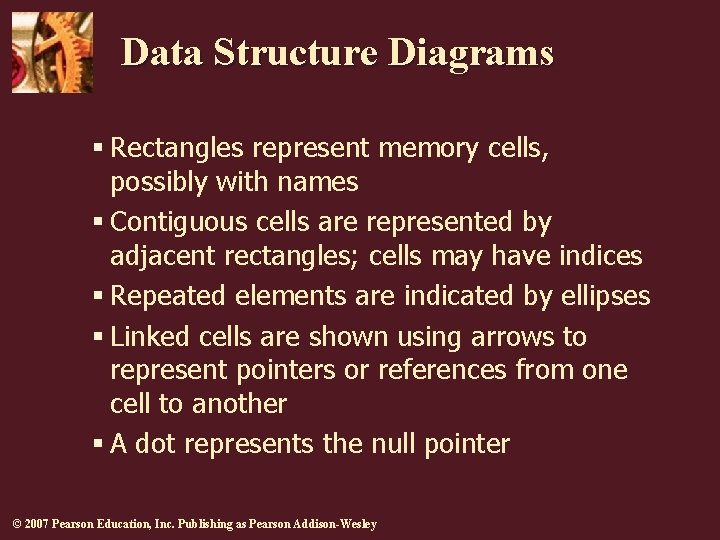 Data Structure Diagrams

▪ Rectangles represent memory cells, possibly with names

▪ Contiguous cells are represented by adjacent rectangles; cells may have indices

▪ Repeated elements are indicated by ellipses

▪ Linked cells are shown using arrows to represent pointers or references from one cell to another

▪ A dot represents the null pointer

© 2007 Pearson Education, Inc. Publishing as Pearson Addison-Wesley